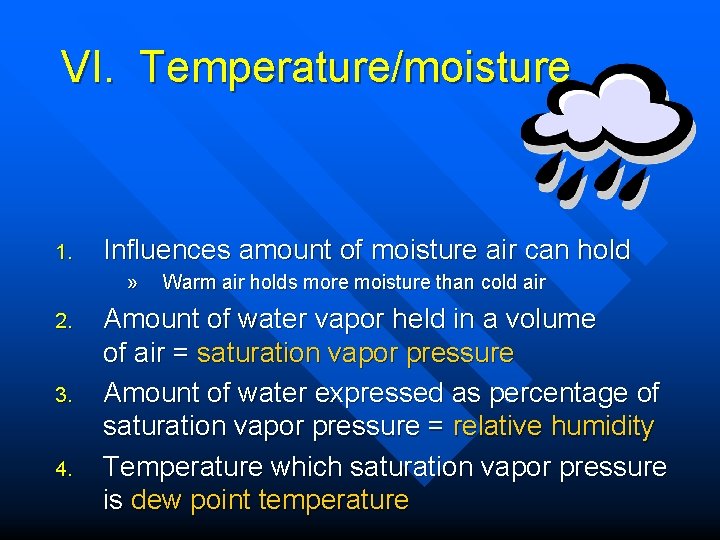 VI. Temperature/moisture

1. Influences amount of moisture air can hold

» Warm air holds more moisture than cold air

2. Amount of water vapor held in a volume of air = saturation vapor pressure

3. Amount of water expressed as percentage of saturation vapor pressure = relative humidity

4. Temperature which saturation vapor pressure is dew point temperature